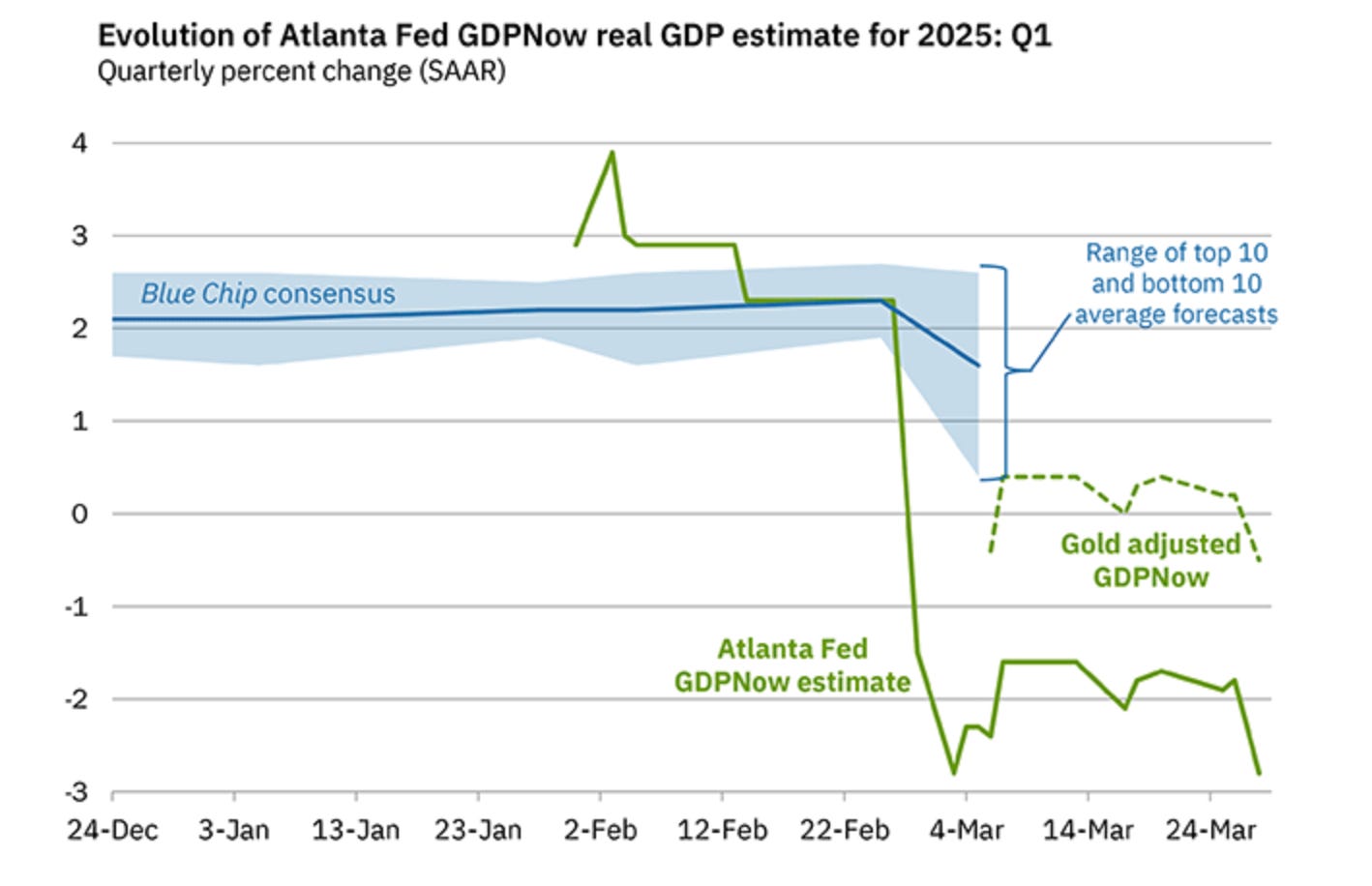 Evolution of Atlanta Fed GDPNow real GDP estimate for 2025: Q1
Quarterly percent change (SAAR)

4
3
2
1
0
-1
-2
-3

Blue Chip consensus

Range of top 10 and bottom 10 average forecasts

Gold adjusted GDPNow

Atlanta Fed GDPNow estimate

24-Dec 3-Jan 13-Jan 23-Jan 2-Feb 12-Feb 22-Feb 4-Mar 14-Mar 24-Mar